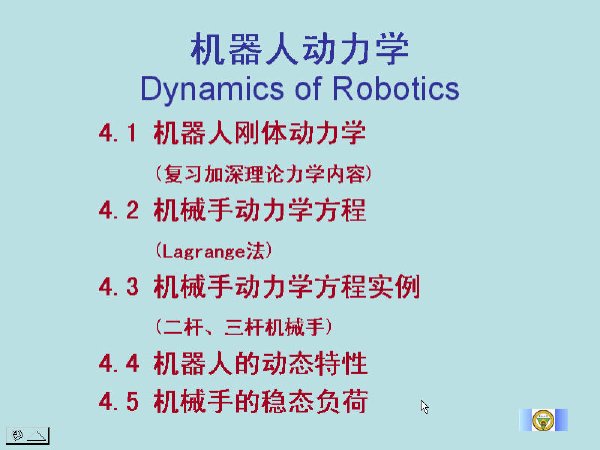 机器人动力学
Dynamics of Robotics

4.1 机器人刚体动力学

（复习加深理论力学内容）

4.2 机械手动力学方程

（Lagrange法）

4.3 机械手动力学方程实例

（二杆、三杆机械手）

4.4 机器人的动态特性

4.5 机械手的稳态负荷